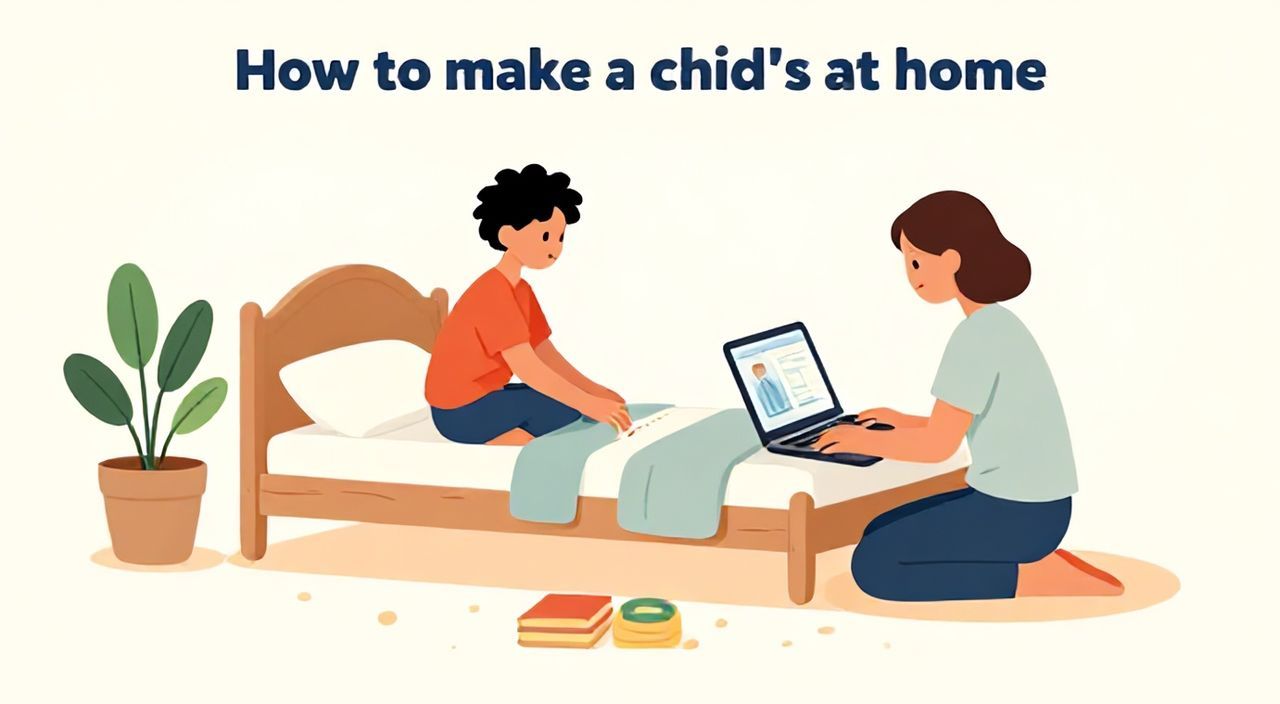 How to make a chid's at home